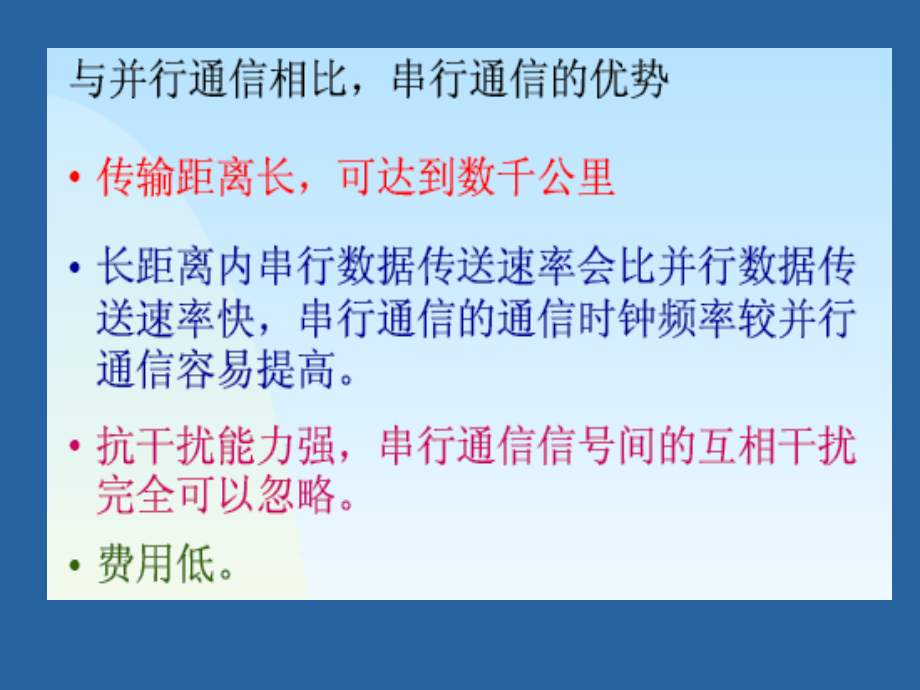 与并行通信相比，串行通信的优势

• 传输距离长，可达到数千公里

• 长距离内串行数据传送速率会比并行数据传送速率快，串行通信的通信时钟频率较并行通信容易提高。

• 抗干扰能力强，串行通信信号间的互相干扰完全可以忽略。

• 费用低。